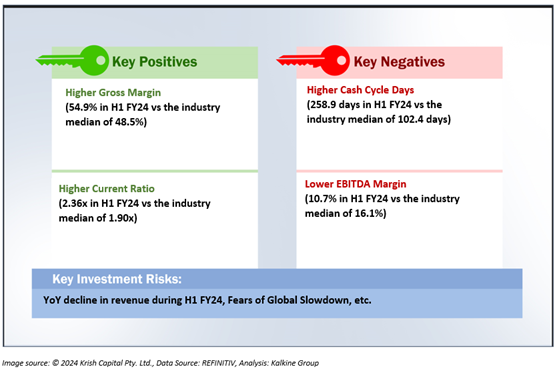 Key Positives

Higher Gross Margin
(54.9% in H1 FY24 vs the industry median of 48.5%)

Higher Current Ratio
(2.36x in H1 FY24 vs the industry median of 1.90x)

Key Negatives

Higher Cash Cycle Days
(258.9 days in H1 FY24 vs the industry median of 102.4 days)

Lower EBITDA Margin
(10.7% in H1 FY24 vs the industry median of 16.1%)

Key Investment Risks:

YoY decline in revenue during H1 FY24, Fears of Global Slowdown, etc.

Image source: © 2024 Krish Capital Pty. Ltd., Data Source: REFINITIV, Analysis: Kalkine Group